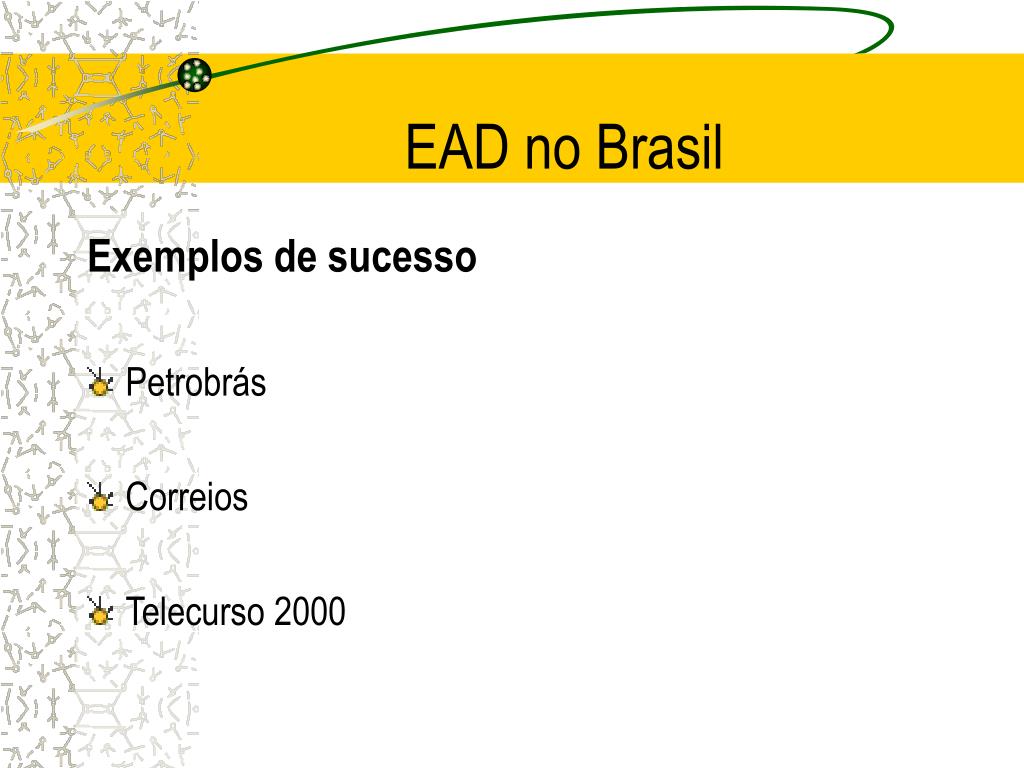 EAD no Brasil

Exemplos de sucesso

Petrobrás

Correios

Telecurso 2000